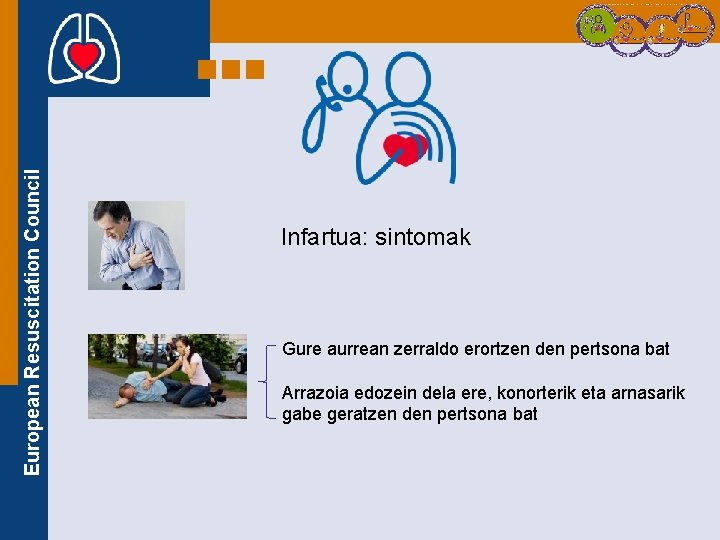 European Resuscitation Council

Infartua: sintomak

Gure aurrean zerraldo erortzen den pertsona bat

Arrazoia edozein dela ere, konorterik eta arnasarik gabe geratzen den pertsona bat